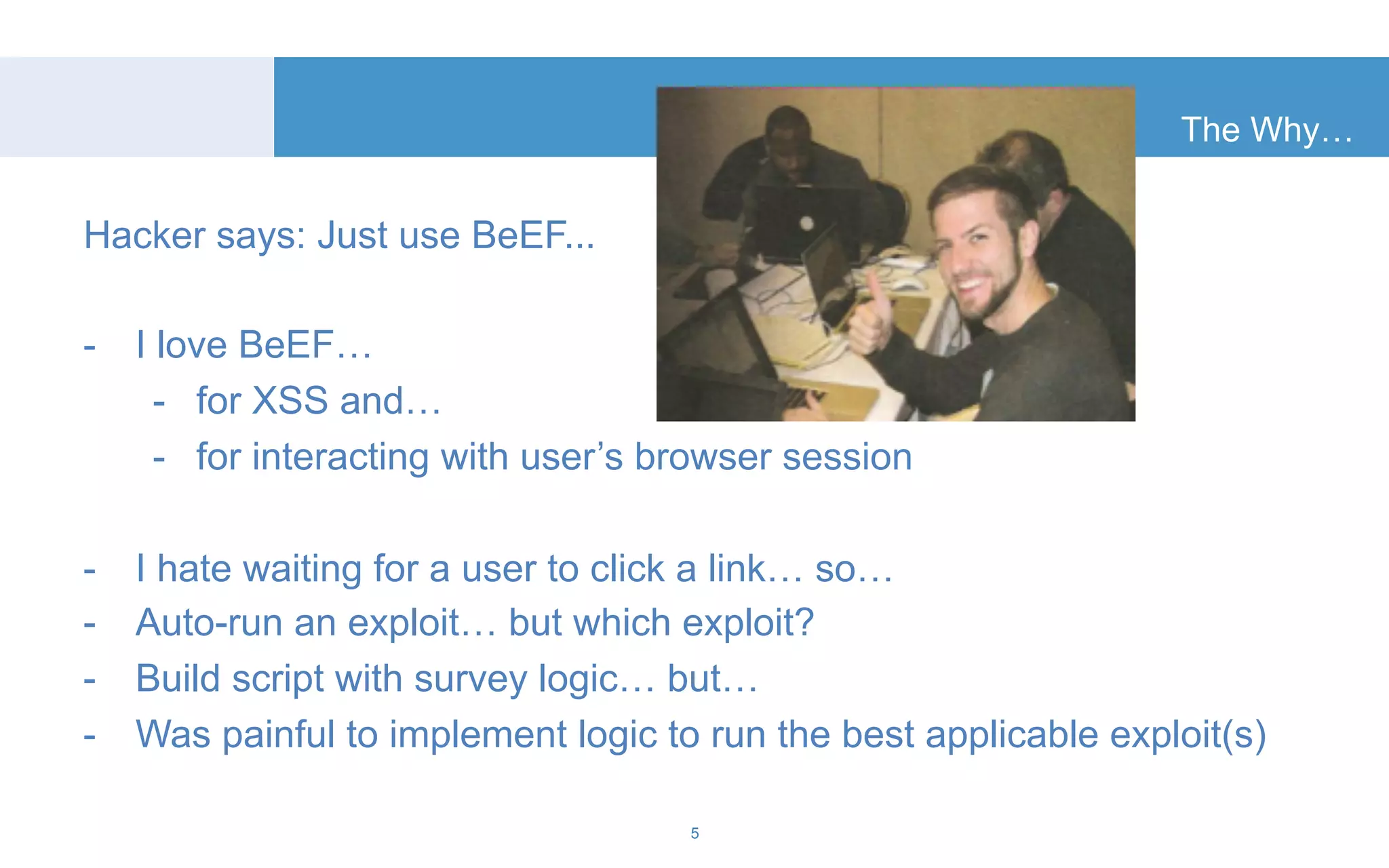 The Why…

Hacker says: Just use BeEF...

- I love BeEF…
  - for XSS and…
  - for interacting with user’s browser session

- I hate waiting for a user to click a link… so…
- Auto-run an exploit… but which exploit?
- Build script with survey logic… but…
- Was painful to implement logic to run the best applicable exploit(s)

5